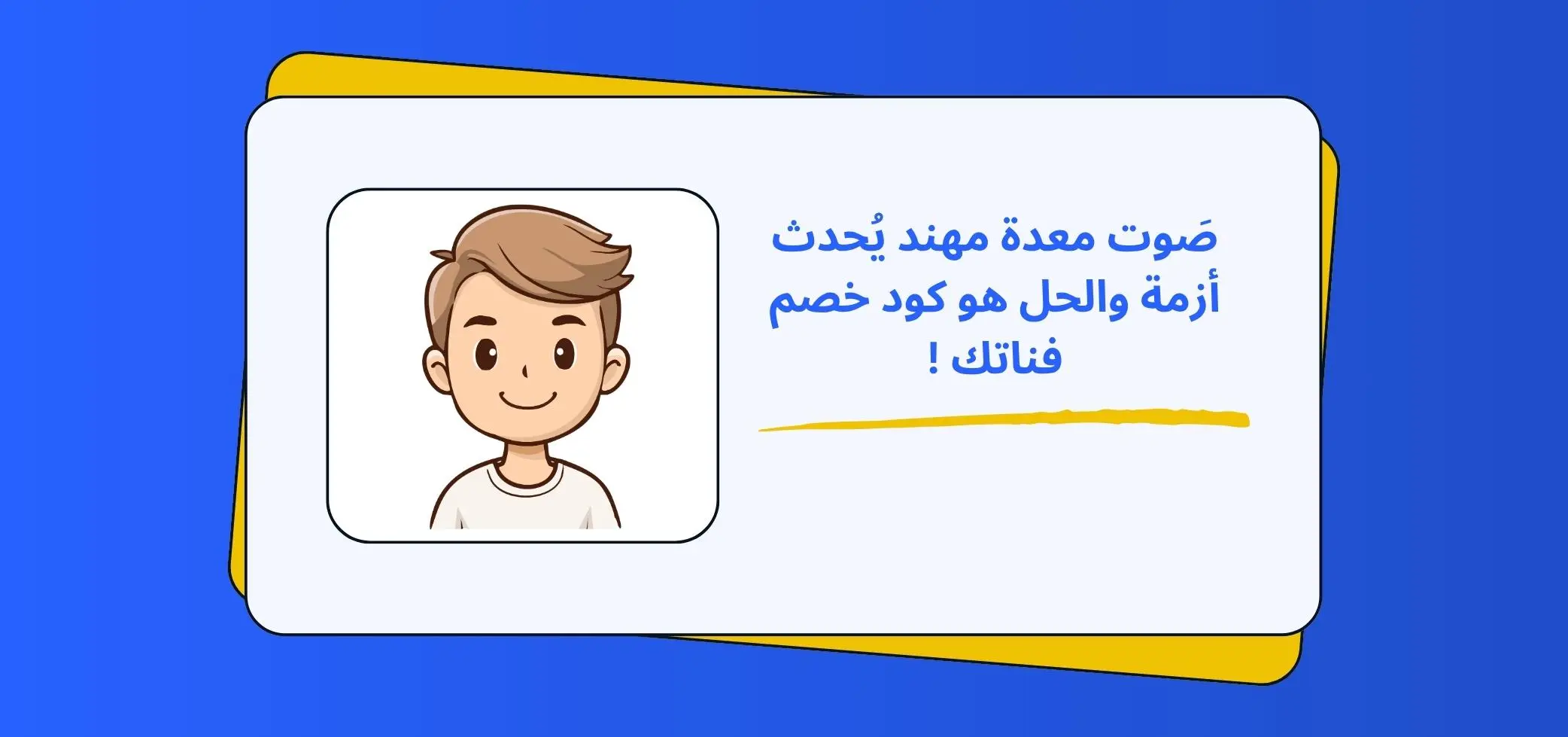 صَوت معدة مهند يُحدث أزمة والحل هو كود خصم فناتك !